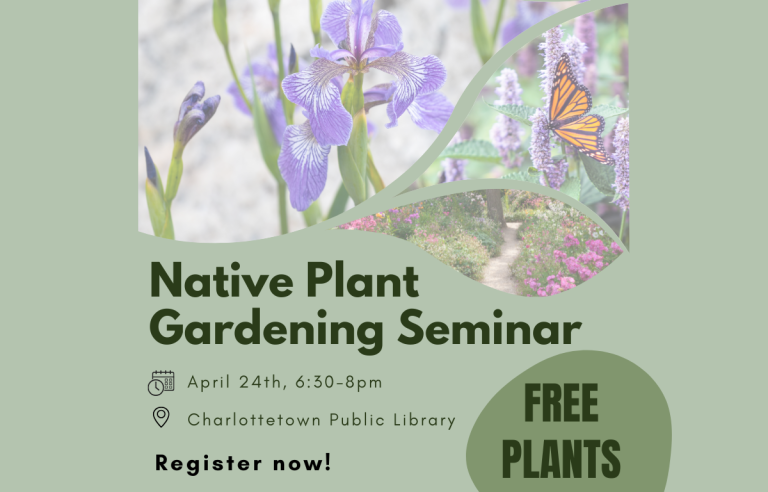 Native Plant Gardening Seminar

April 24th, 6:30-8pm

Charlottetown Public Library

Register now!

FREE PLANTS